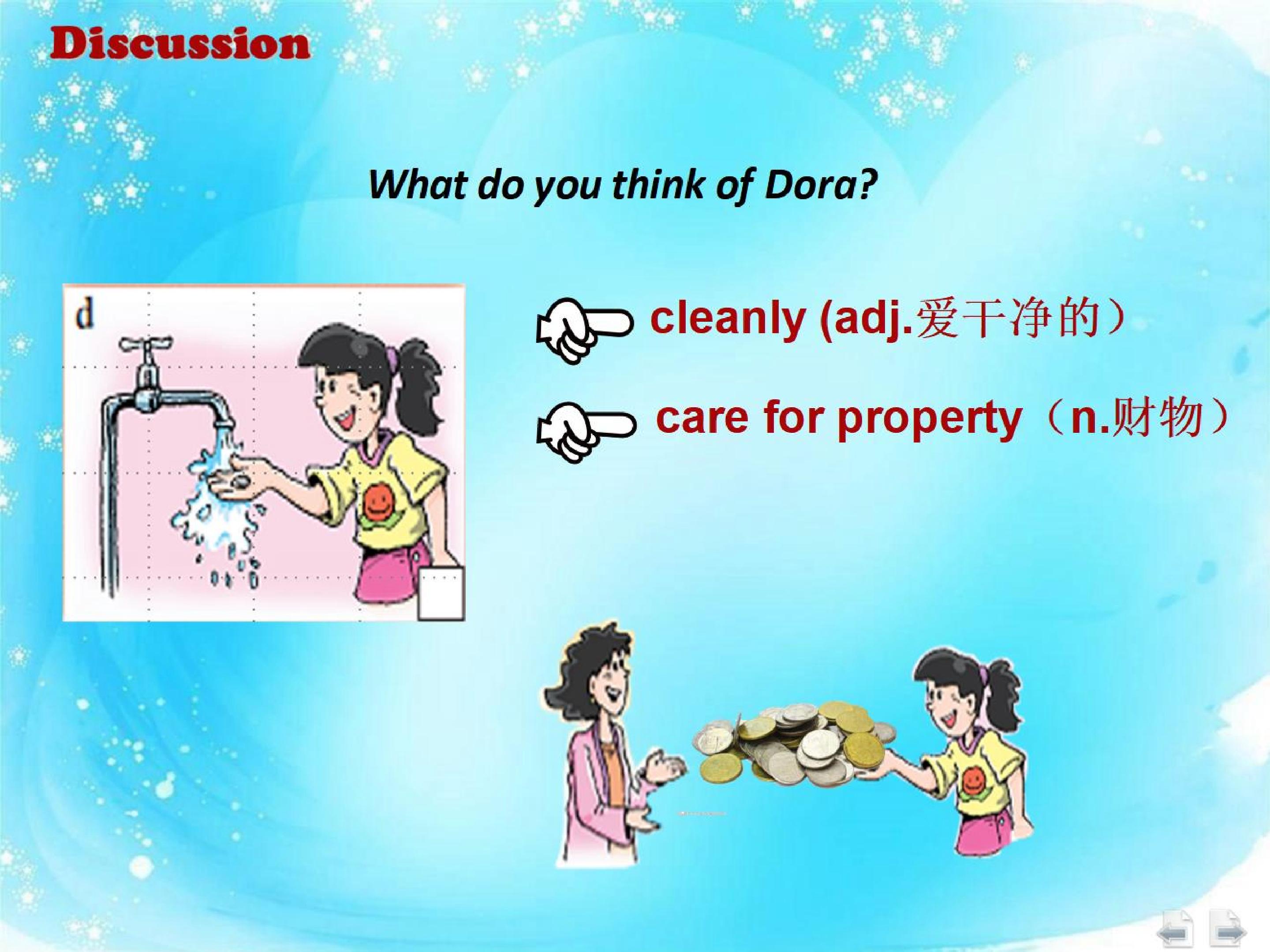 Discussion

What do you think of Dora?

d

cleanly (adj.爱干净的）

care for property（n.财物）